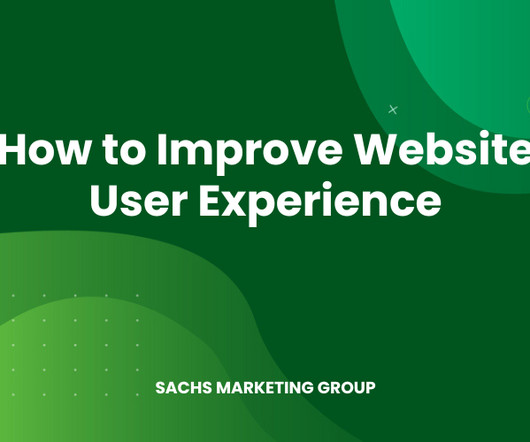 How to Improve Website User Experience

SACHS MARKETING GROUP